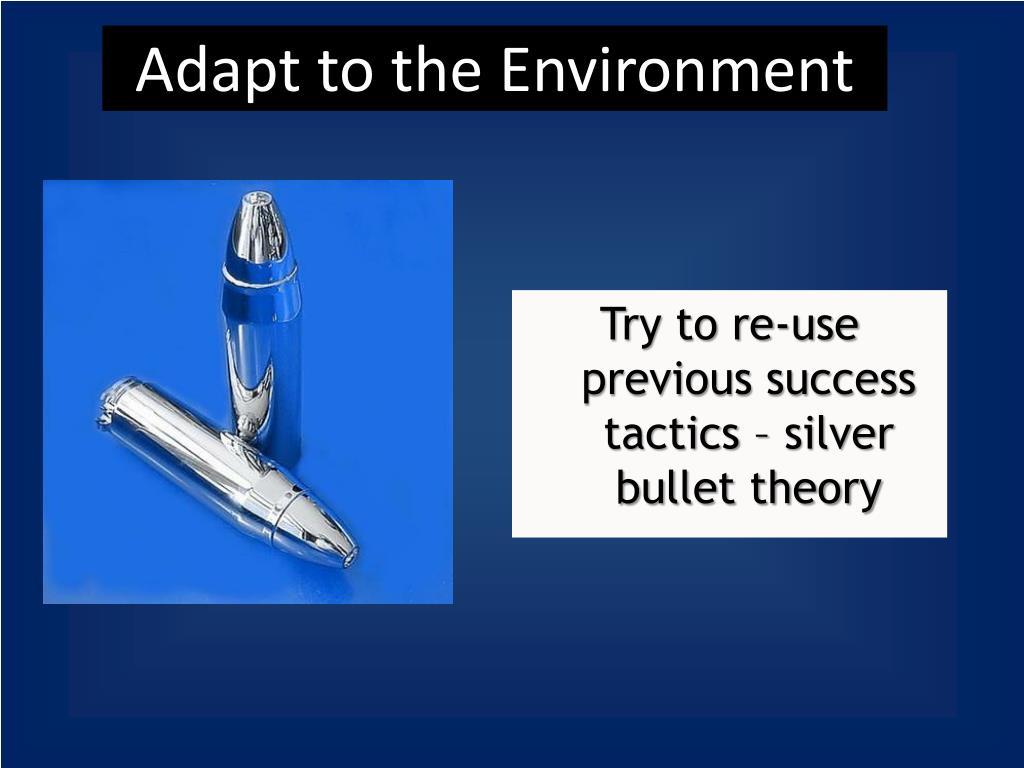 Adapt to the Environment

Try to re-use previous success tactics – silver bullet theory